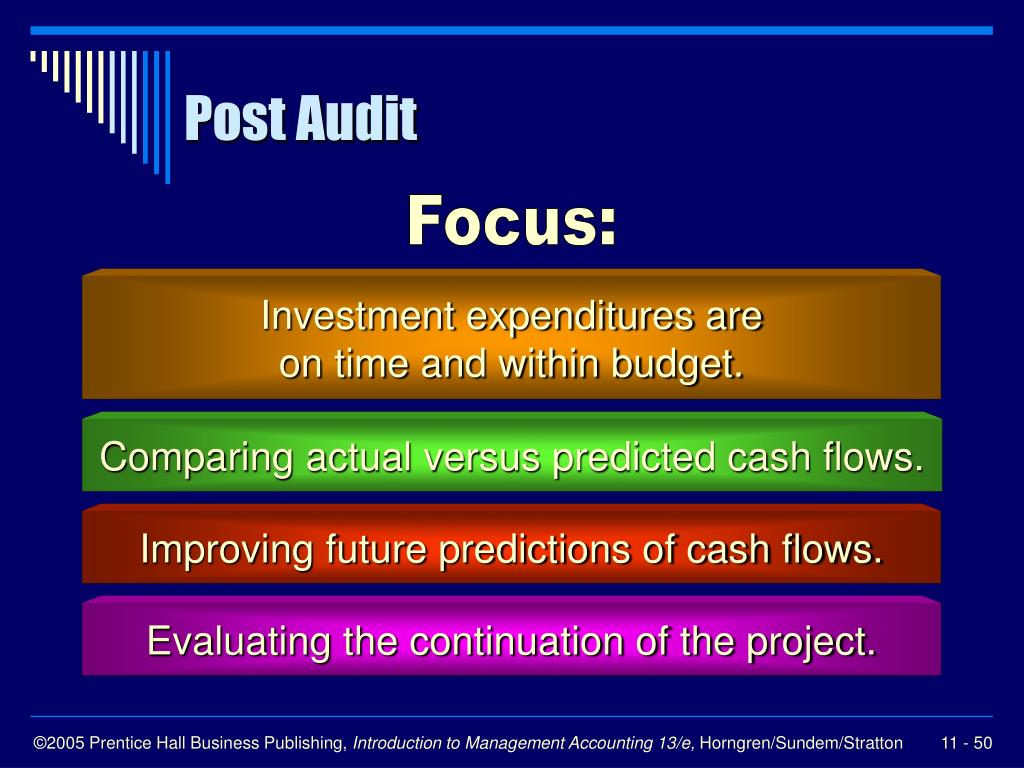 Post Audit

Focus:

Investment expenditures are on time and within budget.

Comparing actual versus predicted cash flows.

Improving future predictions of cash flows.

Evaluating the continuation of the project.

©2005 Prentice Hall Business Publishing, Introduction to Management Accounting 13/e, Horngren/Sundem/Stratton 11 - 50